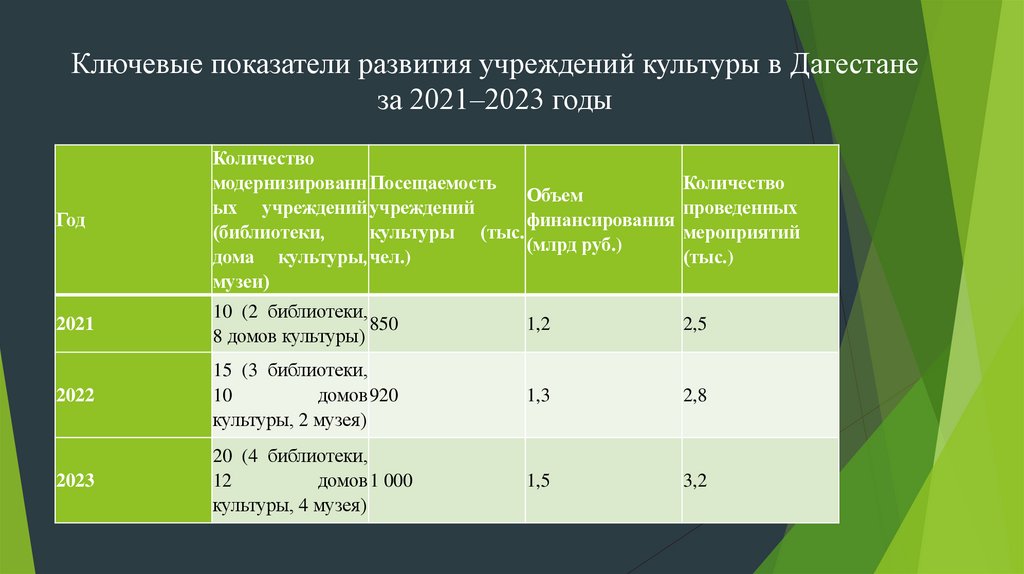 Ключевые показатели развития учреждений культуры в Дагестане за 2021–2023 годы

| Год | Количество модернизированных учреждений (библиотеки, дома культуры, музеи) | Посещаемость учреждений культуры (тыс. чел.) | Объем финансирования (млрд руб.) | Количество проведенных мероприятий (тыс.) |
|---|---|---|---|---|
| 2021 | 10 (2 библиотеки, 8 домов культуры) | 850 | 1,2 | 2,5 |
| 2022 | 15 (3 библиотеки, 10 домов культуры, 2 музея) | 920 | 1,3 | 2,8 |
| 2023 | 20 (4 библиотеки, 12 домов культуры, 4 музея) | 1 000 | 1,5 | 3,2 |